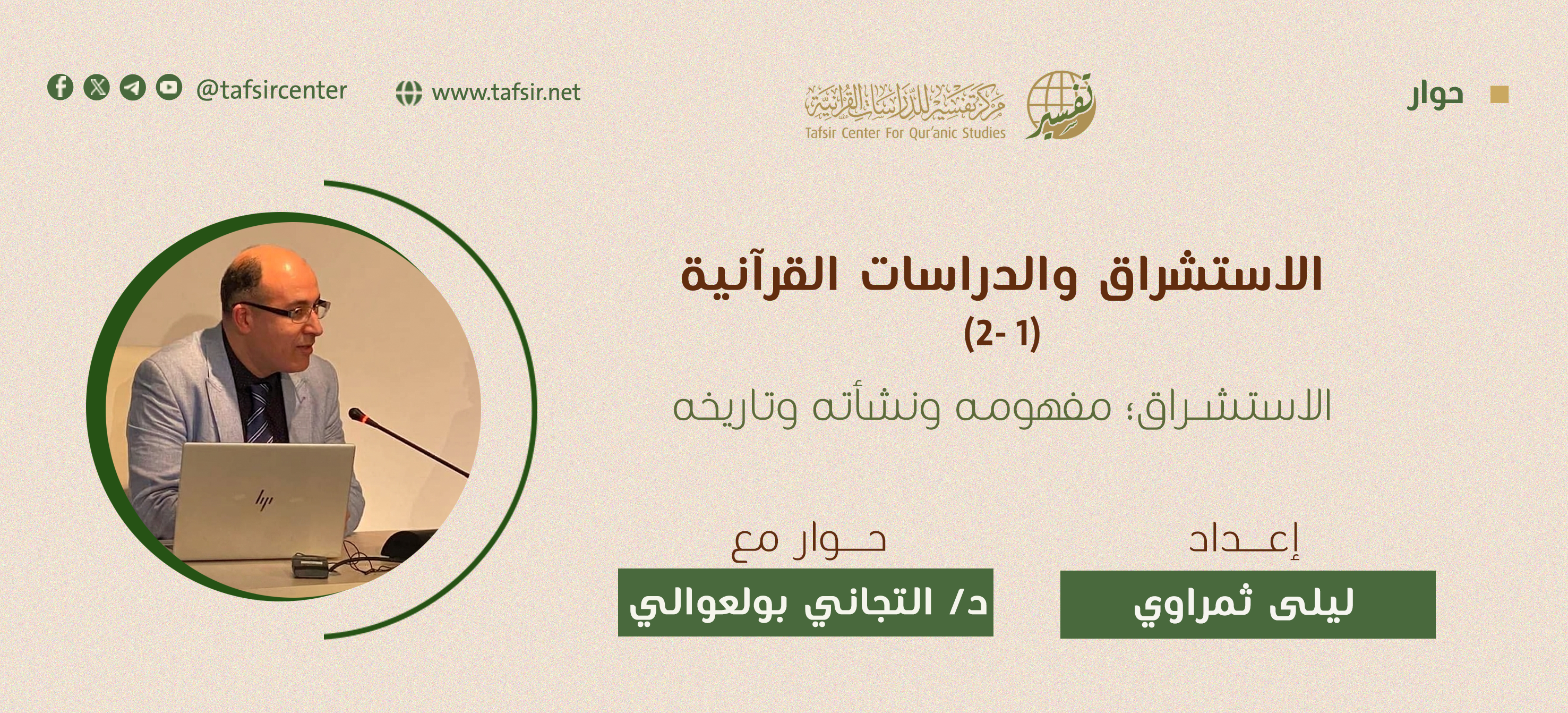 حوار

تفسير
مركز تفسير للدراسات القرآنية
Tafsir Center For Qur'anic Studies

www.tafsir.net

@tafsircenter

الاستشراق والدراسات القرآنية
(1 -2)

الاستشراق؛ مفهومه ونشأته وتاريخه

إعداد
ليلى ثمراوي

حوار مع
د/ التجاني بولعوالي

hp